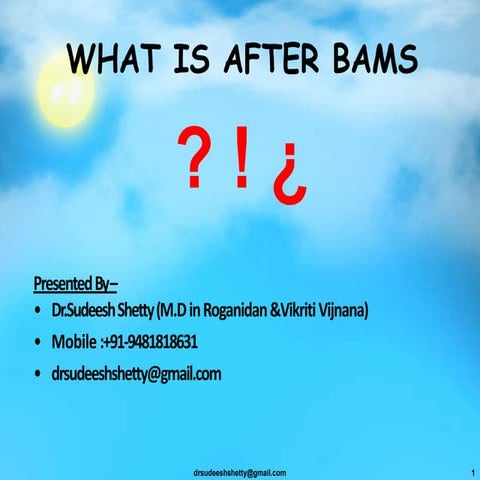 WHAT IS AFTER BAMS

? ! ¿

Presented By–
• Dr.Sudeesh Shetty (M.D in Roganidan &Vikriti Vijnana)
• Mobile :+91-9481818631
• drsudeeshshetty@gmail.com

drsudeeshshetty@gmail.com

1